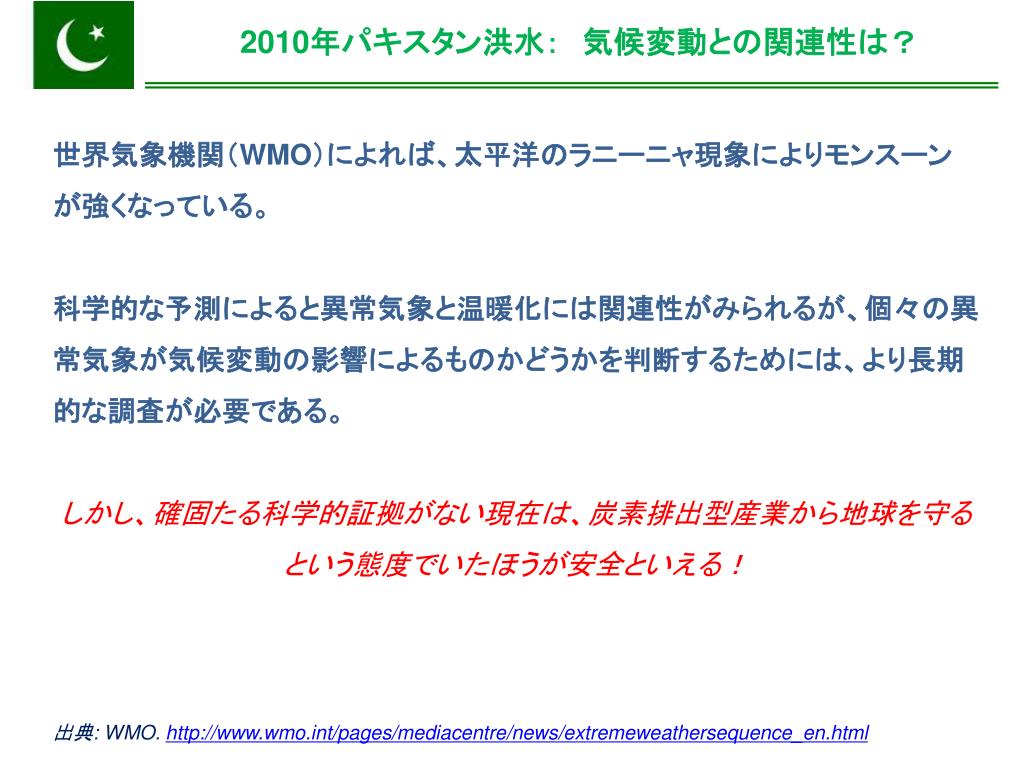 2010年パキスタン洪水：　気候変動との関連性は？

世界気象機関（WMO）によれば、太平洋のラニーニャ現象によりモンスーンが強くなっている。

科学的な予測によると異常気象と温暖化には関連性がみられるが、個々の異常気象が気候変動の影響によるものかどうかを判断するためには、より長期的な調査が必要である。

しかし、確固たる科学的証拠がない現在は、炭素排出型産業から地球を守るという態度でいたほうが安全といえる！

出典: WMO. http://www.wmo.int/pages/mediacentre/news/extremeweathersequence_en.html